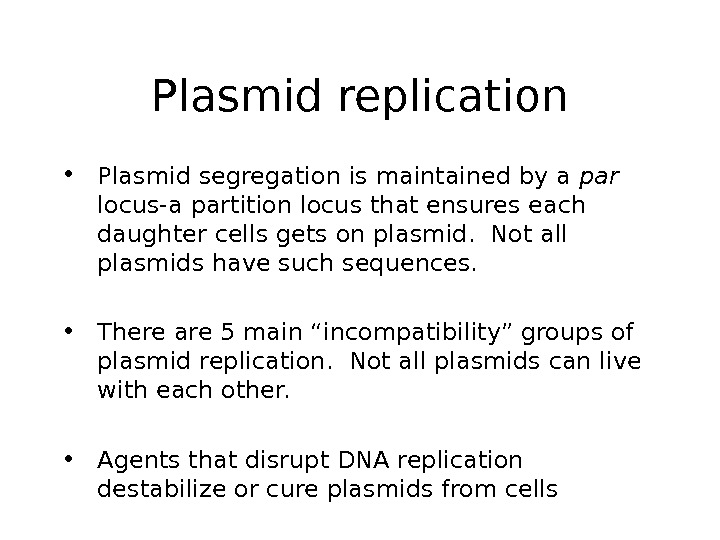 Plasmid replication

• Plasmid segregation is maintained by a par locus-a partition locus that ensures each daughter cells gets on plasmid. Not all plasmids have such sequences.

• There are 5 main “incompatibility” groups of plasmid replication. Not all plasmids can live with each other.

• Agents that disrupt DNA replication destabilize or cure plasmids from cells